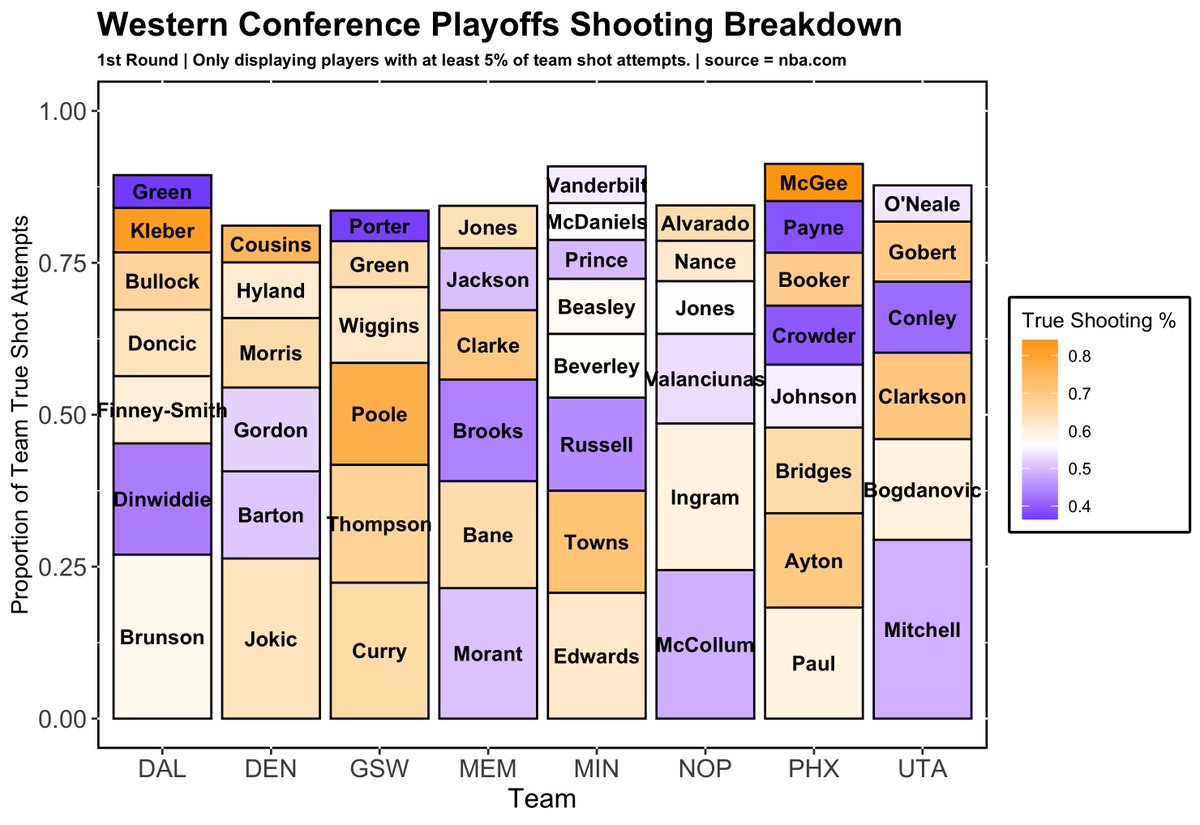 Western Conference Playoffs Shooting Breakdown
1st Round | Only displaying players with at least 5% of team shot attempts. | source = nba.com

Proportion of Team True Shot Attempts

1.00
0.75
0.50
0.25
0.00

Green
Kleber
Bullock
Doncic
Finney-Smith
Dinwiddie
Brunson

Cousins
Hyland
Morris
Gordon
Barton
Jokic

Porter
Green
Wiggins
Poole
Thompson
Curry

Jones
Jackson
Clarke
Brooks
Bane
Morant

Vanderbilt
McDaniels
Prince
Beasley
Beverley
Russell
Towns
Edwards

Alvarado
Nance
Jones
Valanciunas
Ingram
McCollum

McGee
Payne
Booker
Crowder
Johnson
Bridges
Ayton
Paul

O'Neale
Gobert
Conley
Clarkson
Bogdanovic
Mitchell

DAL DEN GSW MEM MIN NOP PHX UTA
Team

True Shooting %
0.8
0.7
0.6
0.5
0.4